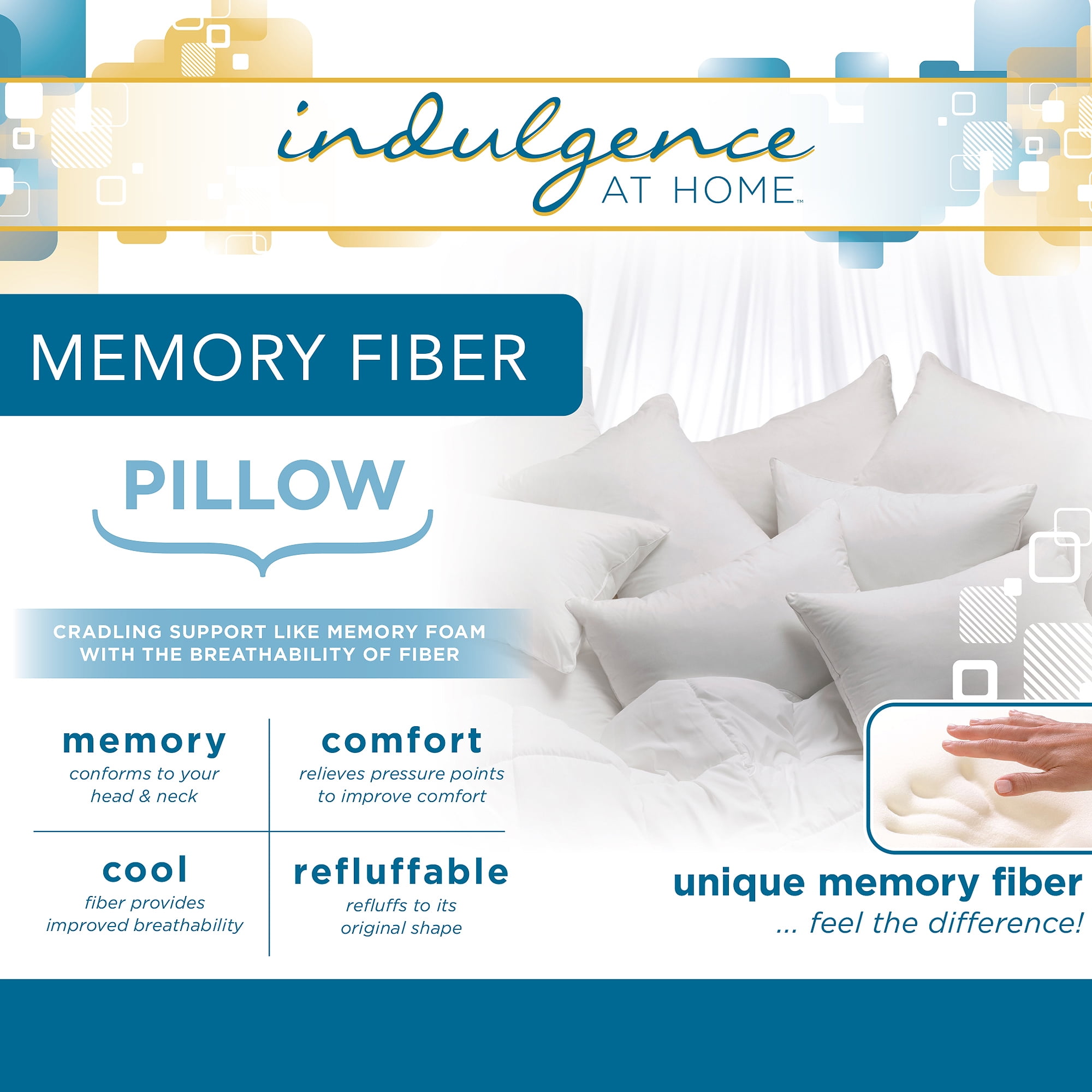 indulgence
AT HOME™

MEMORY FIBER

PILLOW

CRADLING SUPPORT LIKE MEMORY FOAM WITH THE BREATHABILITY OF FIBER

memory
conforms to your head & neck

comfort
relieves pressure points to improve comfort

cool
fiber provides improved breathability

refluffable
refluffs to its original shape

unique memory fiber
... feel the difference!